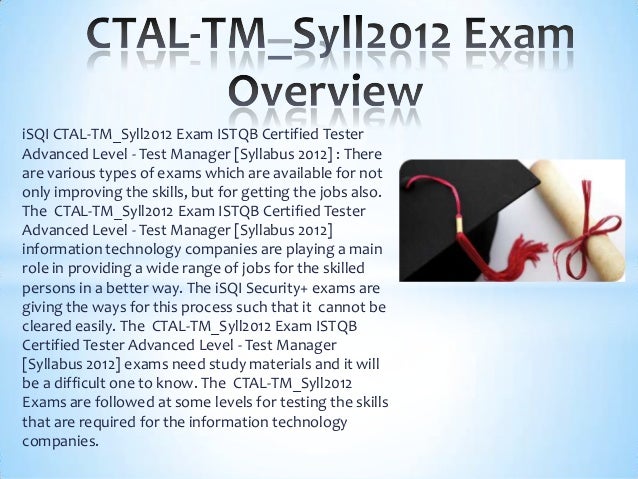 CTAL-TM_Syll2012 Exam Overview

iSQI CTAL-TM_Syll2012 Exam ISTQB Certified Tester Advanced Level - Test Manager [Syllabus 2012] : There are various types of exams which are available for not only improving the skills, but for getting the jobs also. The CTAL-TM_Syll2012 Exam ISTQB Certified Tester Advanced Level - Test Manager [Syllabus 2012] information technology companies are playing a main role in providing a wide range of jobs for the skilled persons in a better way. The iSQI Security+ exams are giving the ways for this process such that it cannot be cleared easily. The CTAL-TM_Syll2012 Exam ISTQB Certified Tester Advanced Level - Test Manager [Syllabus 2012] exams need study materials and it will be a difficult one to know. The CTAL-TM_Syll2012 Exams are followed at some levels for testing the skills that are required for the information technology companies.